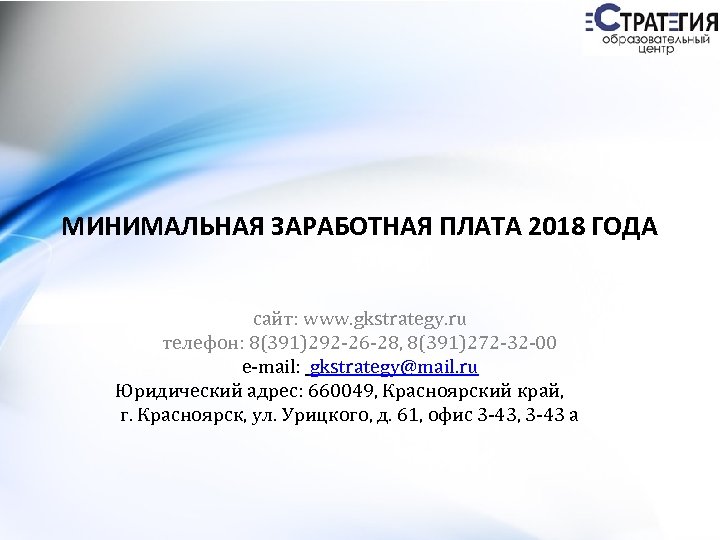 СТРАТЕГИЯ
образовательный центр

МИНИМАЛЬНАЯ ЗАРАБОТНАЯ ПЛАТА 2018 ГОДА

сайт: www.gkstrategy.ru
телефон: 8(391)292-26-28, 8(391)272-32-00
e-mail: gkstrategy@mail.ru
Юридический адрес: 660049, Красноярский край, г. Красноярск, ул. Урицкого, д. 61, офис 3-43, 3-43 а